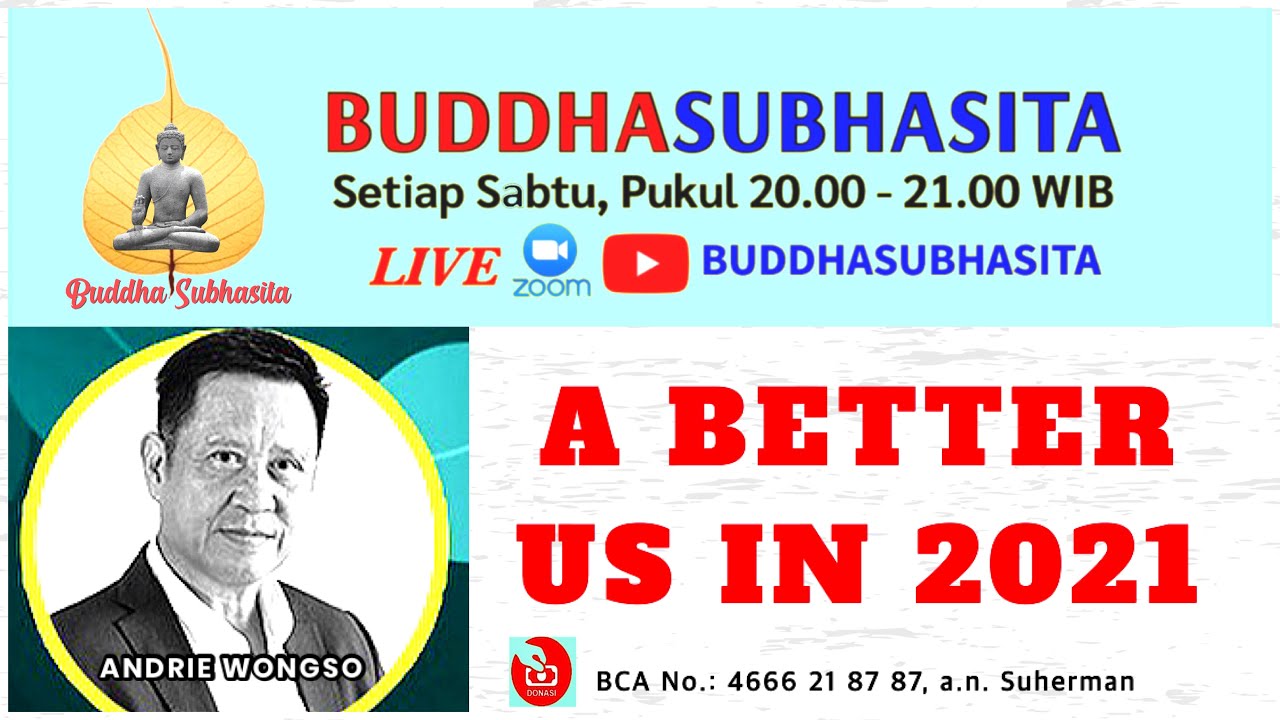 Buddha Subhasita

BUDDHASUBHASITA
Setiap Sabtu, Pukul 20.00 - 21.00 WIB
LIVE zoom BUDDHASUBHASITA

ANDRIE WONGSO

A BETTER US IN 2021

DONASI
BCA No.: 4666 21 87 87, a.n. Suherman